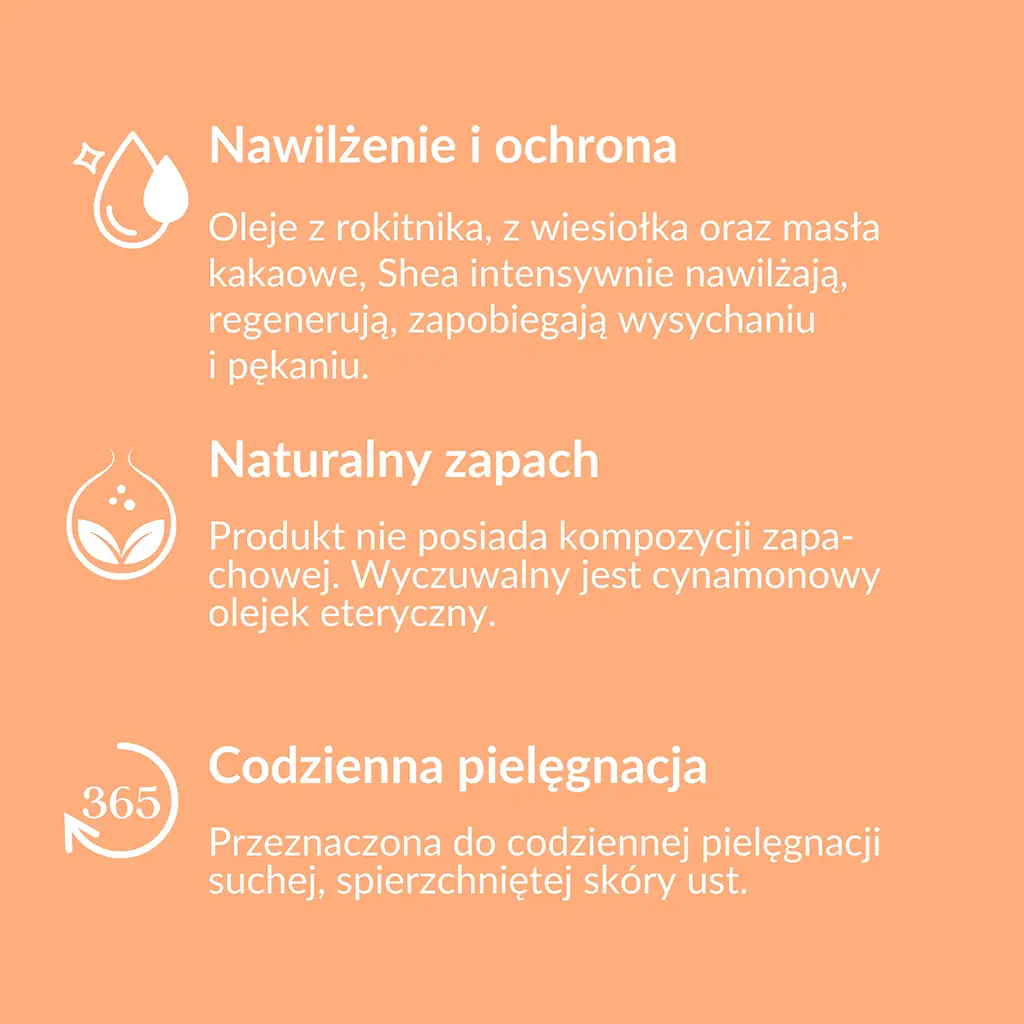 Nawilżenie i ochrona

Oleje z rokitnika, z wiesiołka oraz masła kakaowe, Shea intensywnie nawilżają, regenerują, zapobiegają wysychaniu i pękaniu.

Naturalny zapach

Produkt nie posiada kompozycji zapachowej. Wyczuwalny jest cynamonowy olejek eteryczny.

365

Codzienna pielęgnacja

Przeznaczona do codziennej pielęgnacji suchej, spierzchniętej skóry ust.